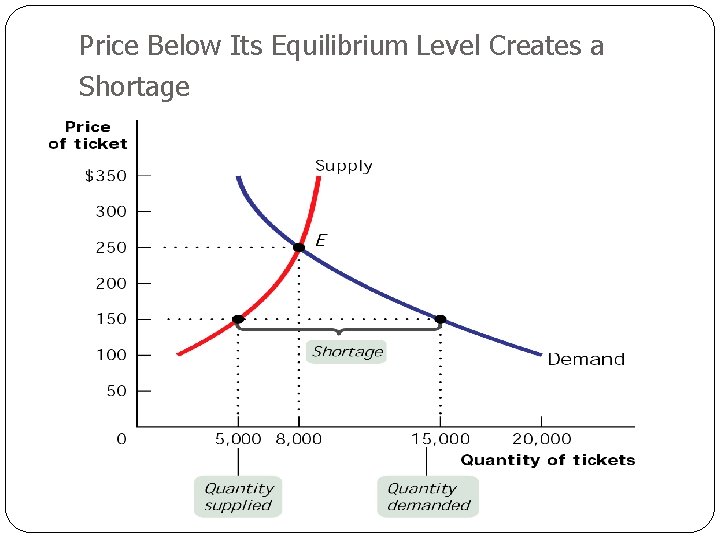 Price Below Its Equilibrium Level Creates a Shortage

Price of ticket

$350
300
250
200
150
100
50
0

Supply
E
Shortage
Demand

5,000 8,000 15,000 20,000
Quantity of tickets

Quantity supplied
Quantity demanded